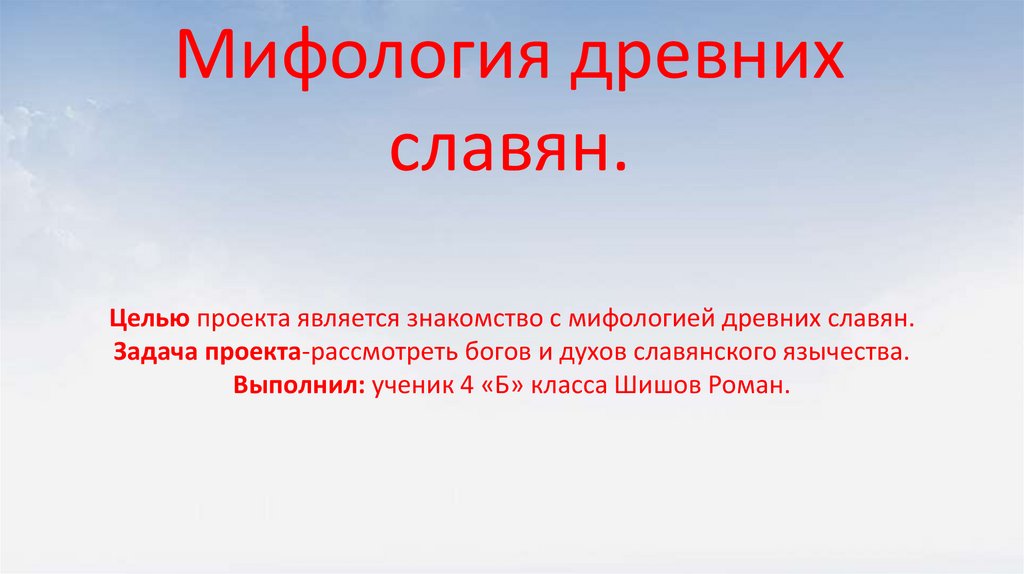 Мифология древних славян.

Целью проекта является знакомство с мифологией древних славян.
Задача проекта-рассмотреть богов и духов славянского язычества.
Выполнил: ученик 4 «Б» класса Шишов Роман.